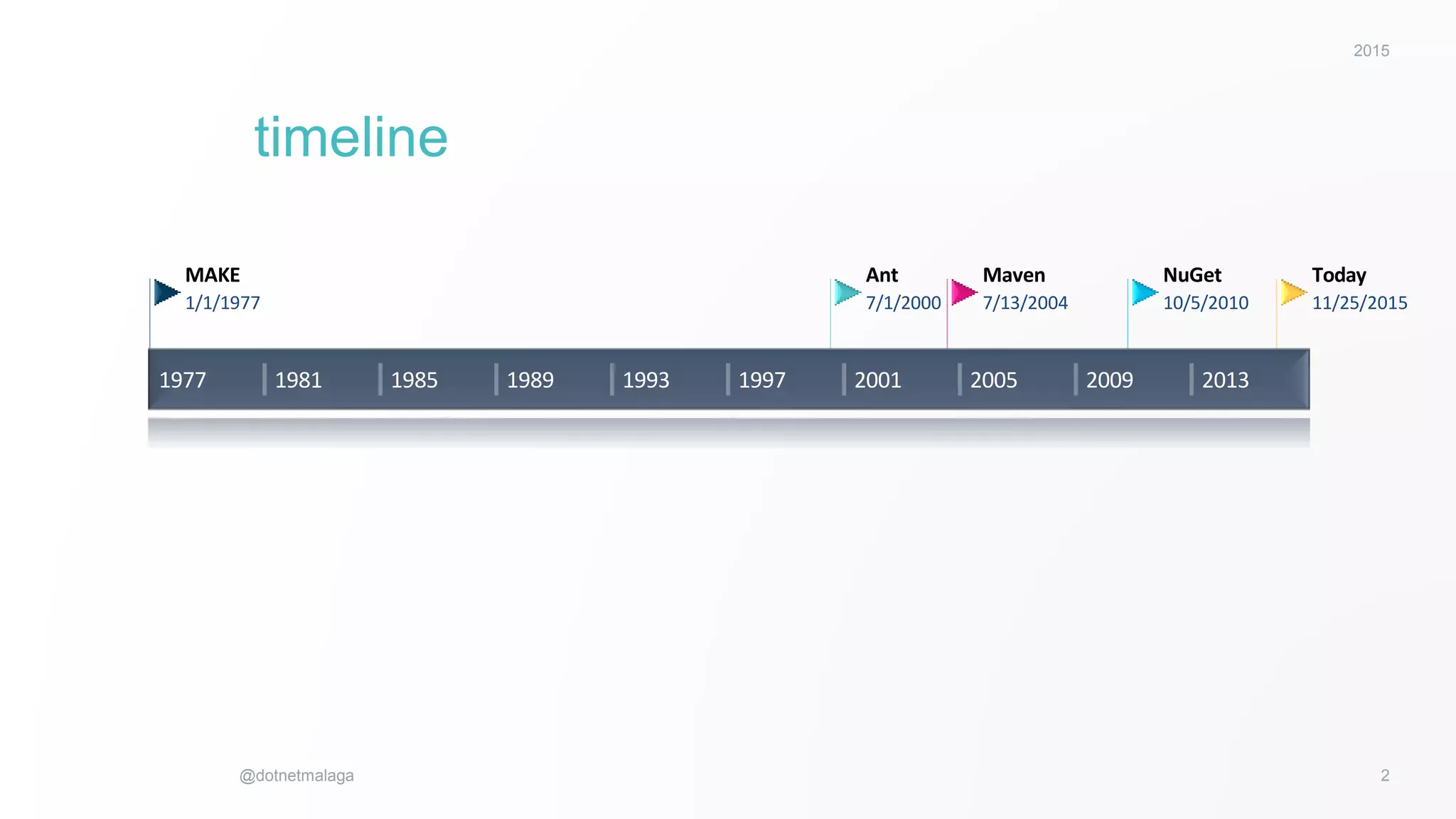 2015

timeline

MAKE
1/1/1977

Ant
7/1/2000

Maven
7/13/2004

NuGet
10/5/2010

Today
11/25/2015

1977 1981 1985 1989 1993 1997 2001 2005 2009 2013

@dotnetmalaga

2